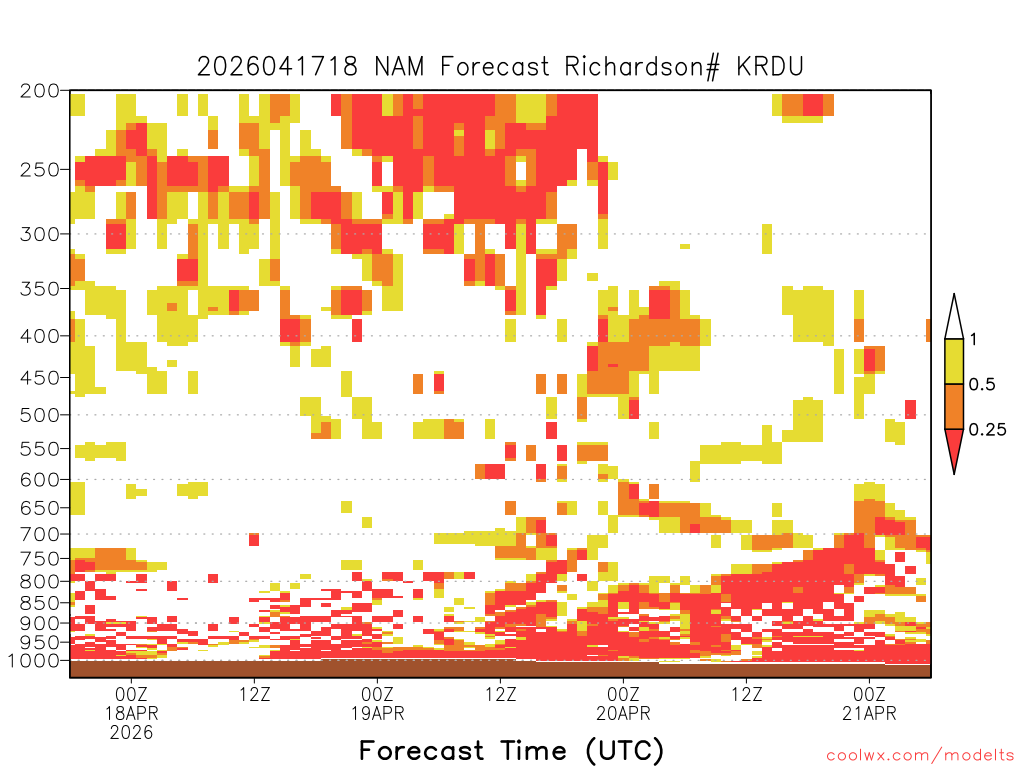 2026041718 NAM Forecast Richardson# KRDU

200
250
300
350
400
450
500
550
600
650
700
750
800
850
900
950
1000

1
0.5
0.25

00Z
18APR
2026
12Z
00Z
19APR
12Z
00Z
20APR
12Z
00Z
21APR

Forecast Time (UTC)

coolwx.com/modelts